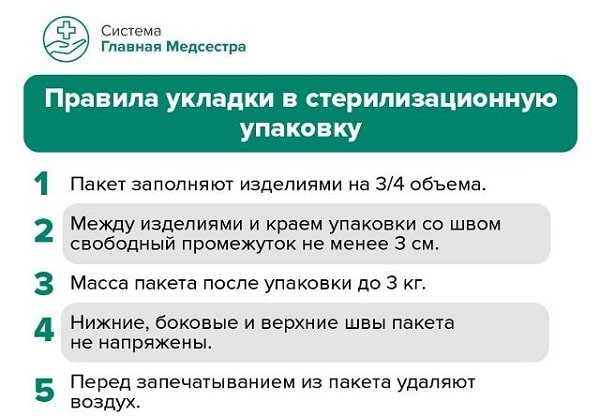 Система
Главная Медсестра

Правила укладки в стерилизационную упаковку

1 Пакет заполняют изделиями на 3/4 объема.

2 Между изделиями и краем упаковки со швом свободный промежуток не менее 3 см.

3 Масса пакета после упаковки до 3 кг.

4 Нижние, боковые и верхние швы пакета не напряжены.

5 Перед запечатыванием из пакета удаляют воздух.